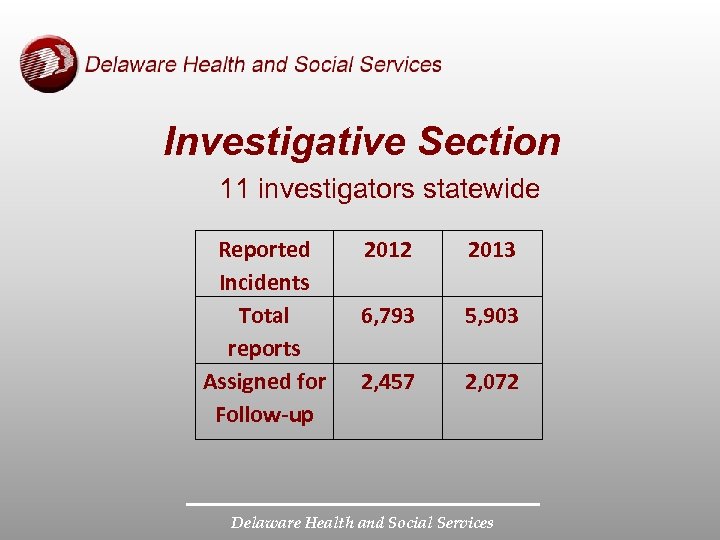 Delaware Health and Social Services

Investigative Section

11 investigators statewide

| Reported Incidents | 2012 | 2013 |
|---|---|---|
| Total reports | 6,793 | 5,903 |
| Assigned for Follow-up | 2,457 | 2,072 |

Delaware Health and Social Services